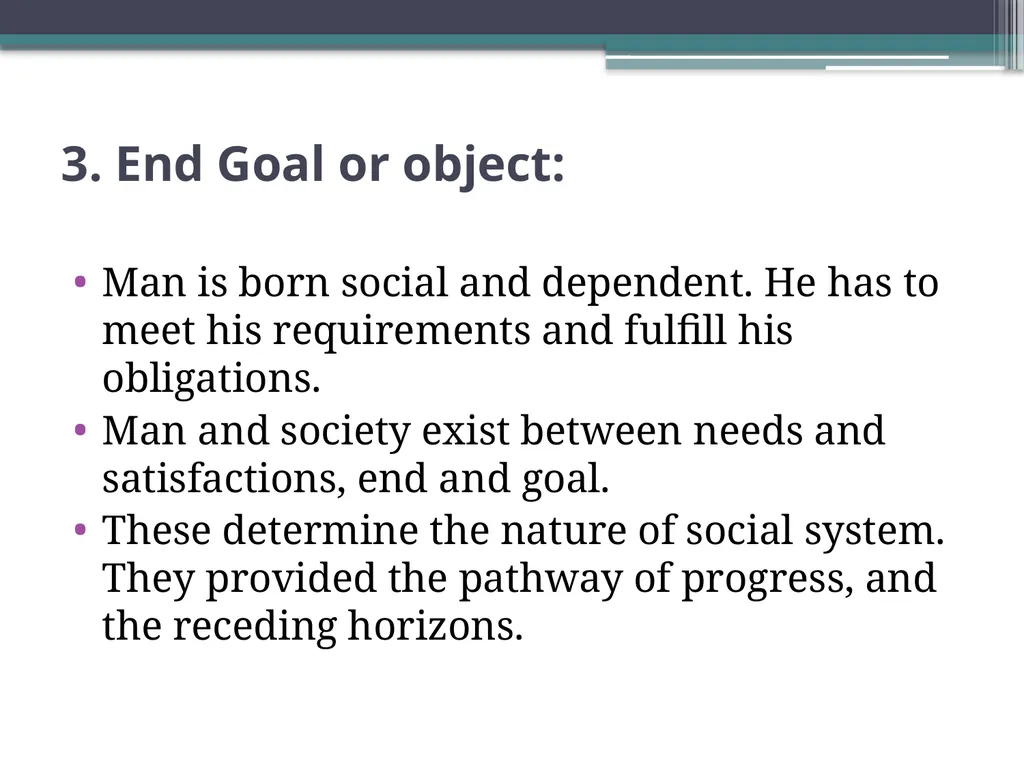 3. End Goal or object:

• Man is born social and dependent. He has to meet his requirements and fulfill his obligations.
• Man and society exist between needs and satisfactions, end and goal.
• These determine the nature of social system. They provided the pathway of progress, and the receding horizons.